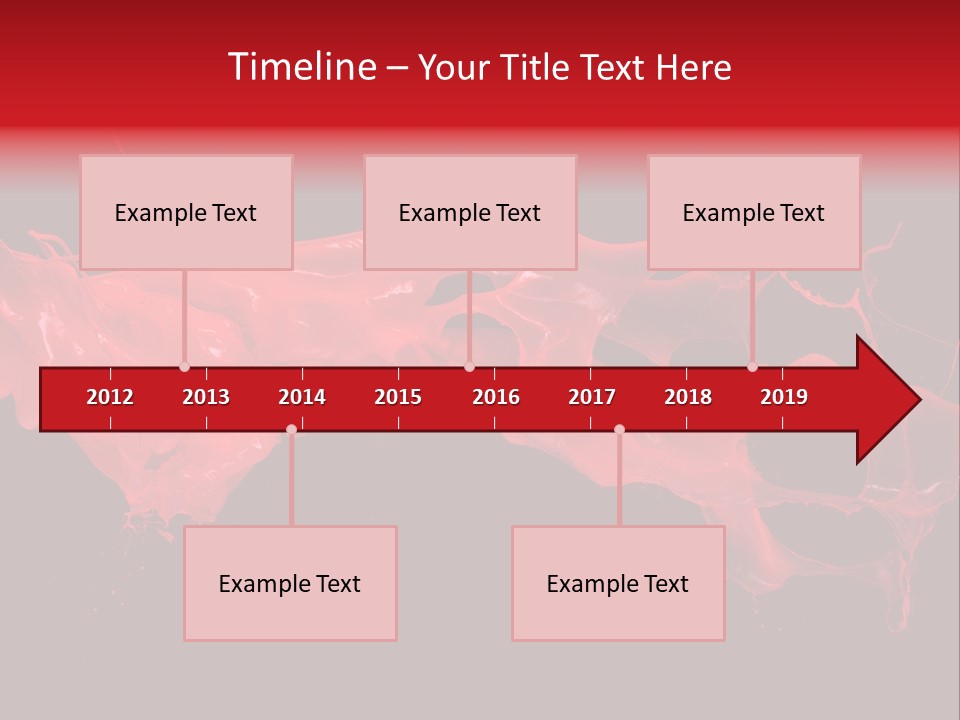 Timeline – Your Title Text Here

Example Text

Example Text

Example Text

2012 2013 2014 2015 2016 2017 2018 2019

Example Text

Example Text